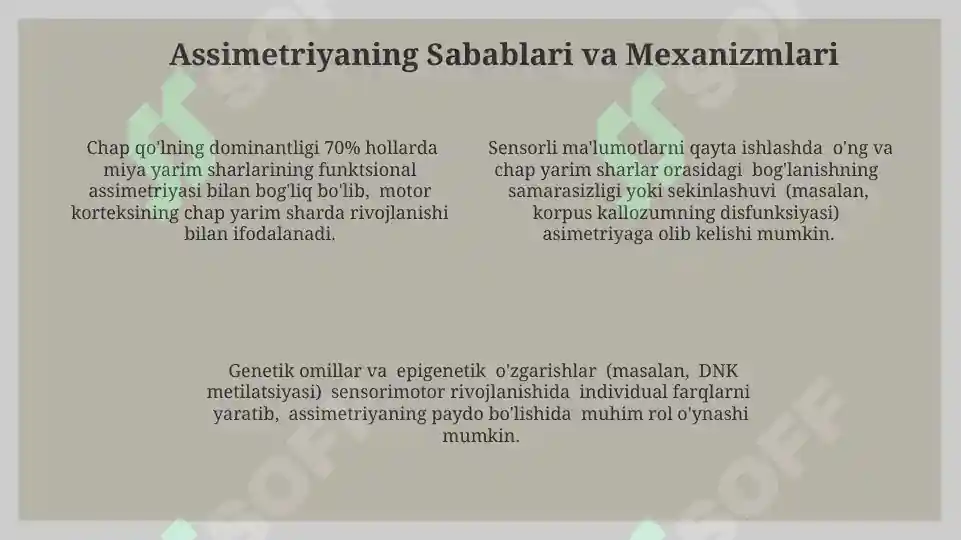 Assimetriyaning Sabablari va Mexanizmlari

Chap qo'lning dominantligi 70% hollarda miya yarim sharlarining funktsional assimetriyasi bilan bog'liq bo'lib, motor korteksining chap yarim sharda rivojlanishi bilan ifodalanadi.

Sensorli ma'lumotlarni qayta ishlashda o'ng va chap yarim sharlar orasidagi bog'lanishning samarasizligi yoki sekinlashuvi (masalan, korpus kallozumning disfunksiyasi) asimetriyaga olib kelishi mumkin.

Genetik omillar va epigenetik o'zgarishlar (masalan, DNK metilatsiyasi) sensorimotor rivojlanishida individual farqlarni yaratib, assimetriyaning paydo bo'lishida muhim rol o'ynashi mumkin.

SOFF